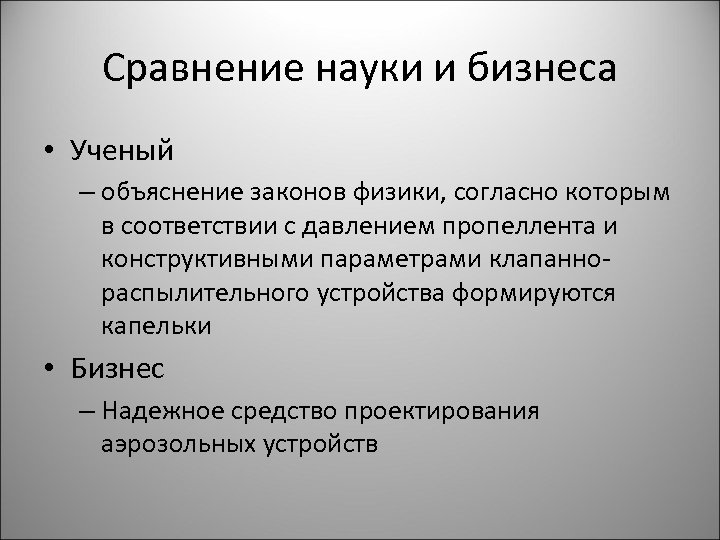 Сравнение науки и бизнеса

• Ученый

– объяснение законов физики, согласно которым в соответствии с давлением пропеллента и конструктивными параметрами клапанно-распылительного устройства формируются капельки

• Бизнес

– Надежное средство проектирования аэрозольных устройств